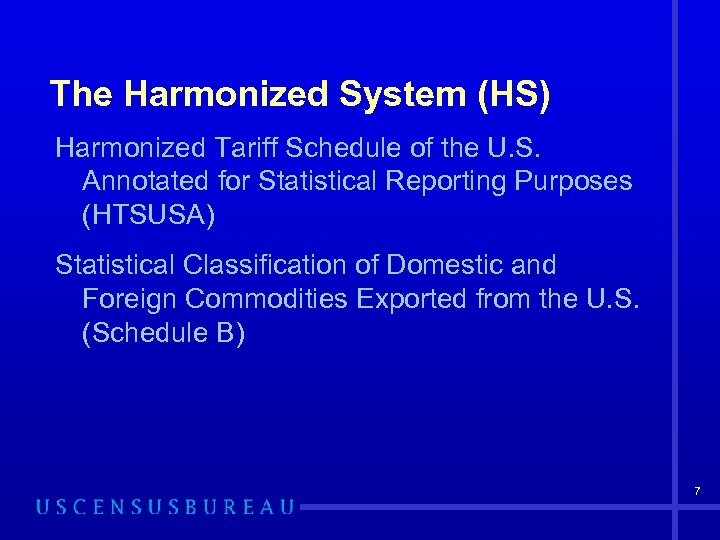 The Harmonized System (HS)

Harmonized Tariff Schedule of the U.S. Annotated for Statistical Reporting Purposes (HTSUSA)

Statistical Classification of Domestic and Foreign Commodities Exported from the U.S. (Schedule B)

7

USCENSUSBUREAU